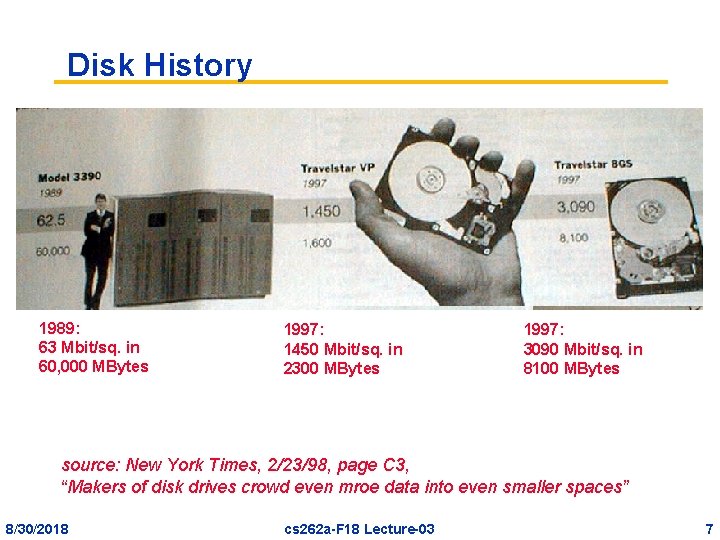 Disk History

Model 3390
1989
62.5
60,000

Travelstar VP
1997
1,450
1,600

Travelstar 8GS
1997
3,090
8,100

1989:
63 Mbit/sq. in
60,000 MBytes

1997:
1450 Mbit/sq. in
2300 MBytes

1997:
3090 Mbit/sq. in
8100 MBytes

source: New York Times, 2/23/98, page C3,
"Makers of disk drives crowd even mroe data into even smaller spaces"

8/30/2018

cs262a-F18 Lecture-03

7